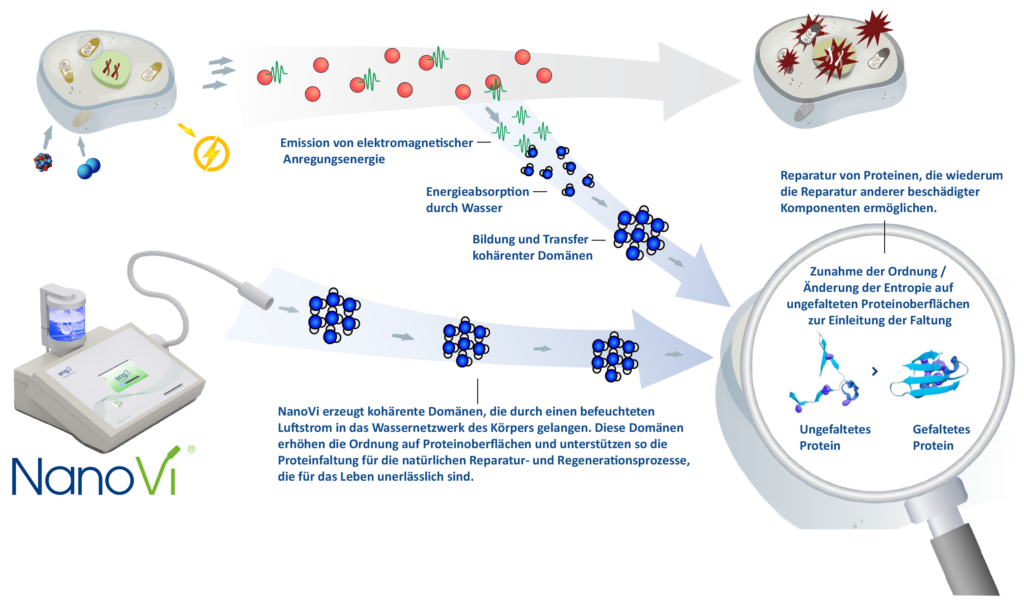 Emission von elektromagnetischer Anregungsenergie

Energieabsorption durch Wasser

Bildung und Transfer kohärenter Domänen

Reparatur von Proteinen, die wiederum die Reparatur anderer beschädigter Komponenten ermöglichen.

Zunahme der Ordnung / Änderung der Entropie auf ungefalteten Proteinoberflächen zur Einleitung der Faltung

Ungefaltetes Protein

Gefaltetes Protein

NanoVi erzeugt kohärente Domänen, die durch einen befeuchteten Luftstrom in das Wassernetzwerk des Körpers gelangen. Diese Domänen erhöhen die Ordnung auf Proteinoberflächen und unterstützen so die Proteinfaltung für die natürlichen Reparatur- und Regenerationsprozesse, die für das Leben unerlässlich sind.

NanoVi®